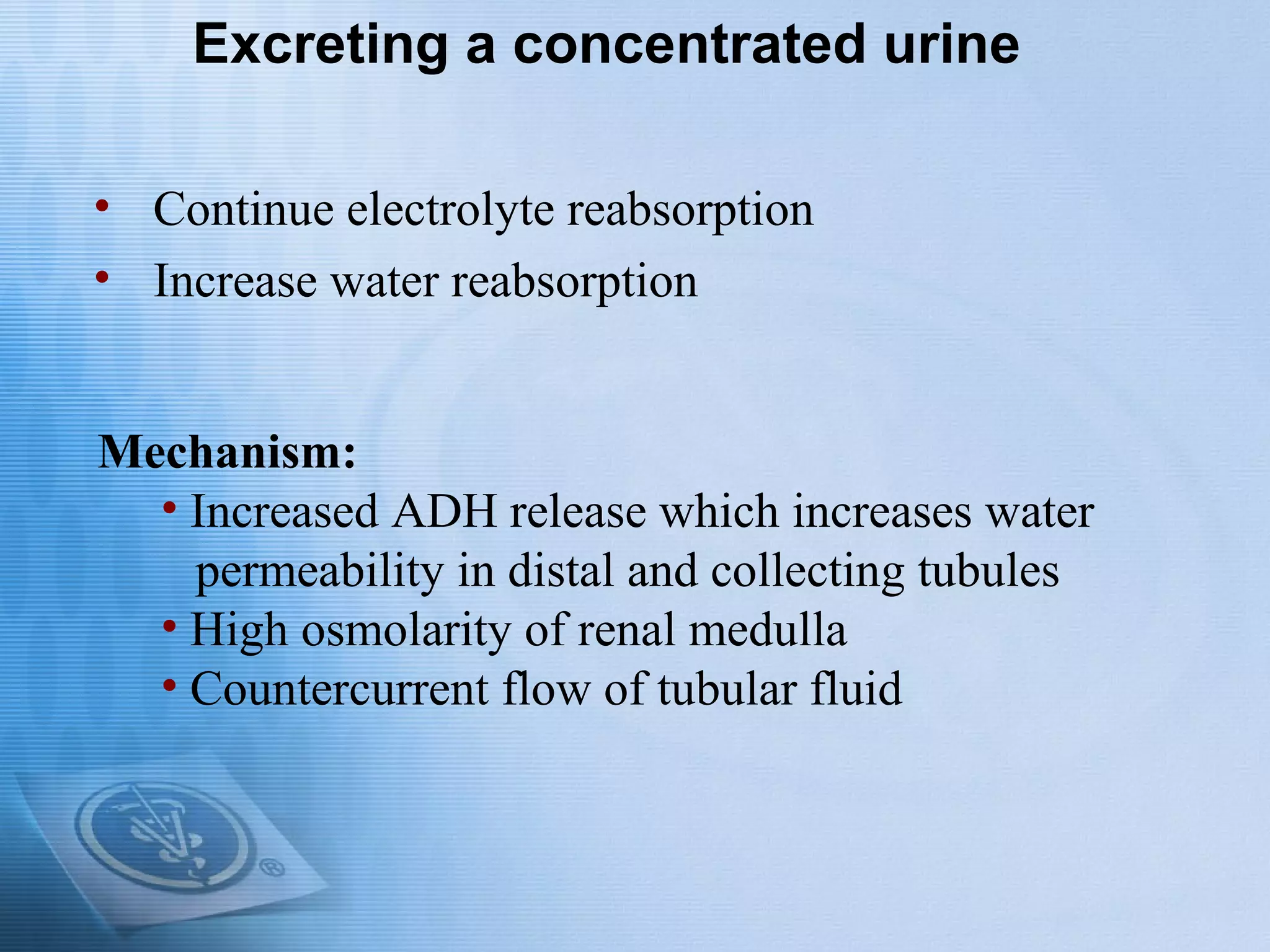 Excreting a concentrated urine

• Continue electrolyte reabsorption
• Increase water reabsorption

Mechanism:
• Increased ADH release which increases water permeability in distal and collecting tubules
• High osmolarity of renal medulla
• Countercurrent flow of tubular fluid

®